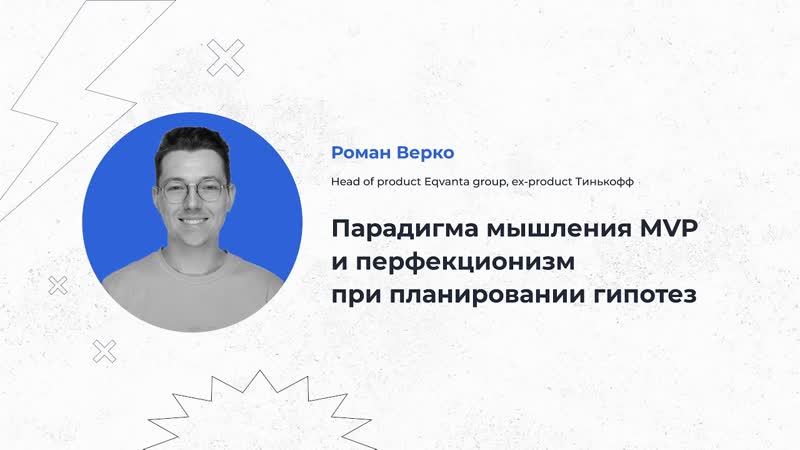 Роман Верко

Head of product Eqvanta group, ex-product Тинькофф

Парадигма мышления MVP и перфекционизм при планировании гипотез